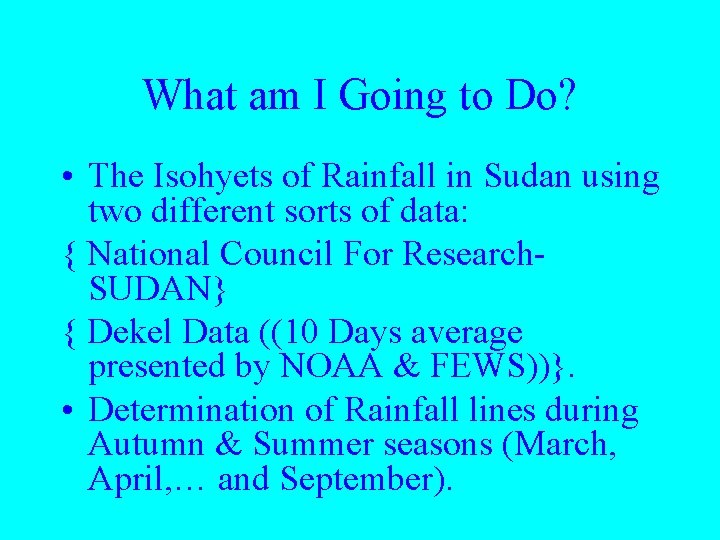 What am I Going to Do?

• The Isohyets of Rainfall in Sudan using two different sorts of data:

{ National Council For Research-SUDAN}

{ Dekel Data ((10 Days average presented by NOAA & FEWS))}.

• Determination of Rainfall lines during Autumn & Summer seasons (March, April,… and September).